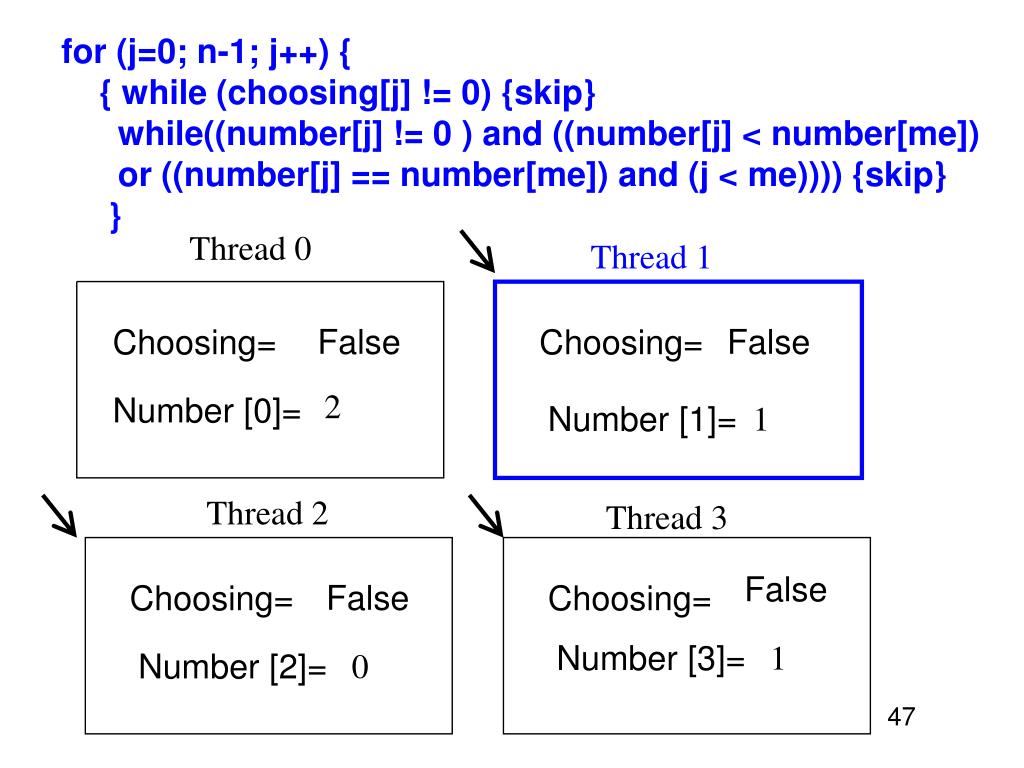 for (j=0; n-1; j++) {
{ while (choosing[j] != 0) {skip}
while((number[j] != 0 ) and ((number[j] < number[me])
or ((number[j] == number[me]) and (j < me)))) {skip}
}

Thread 0

Choosing= False

Number [0]= 2

Thread 1

Choosing= False

Number [1]= 1

Thread 2

Choosing= False

Number [2]= 0

Thread 3

Choosing= False

Number [3]= 1

47